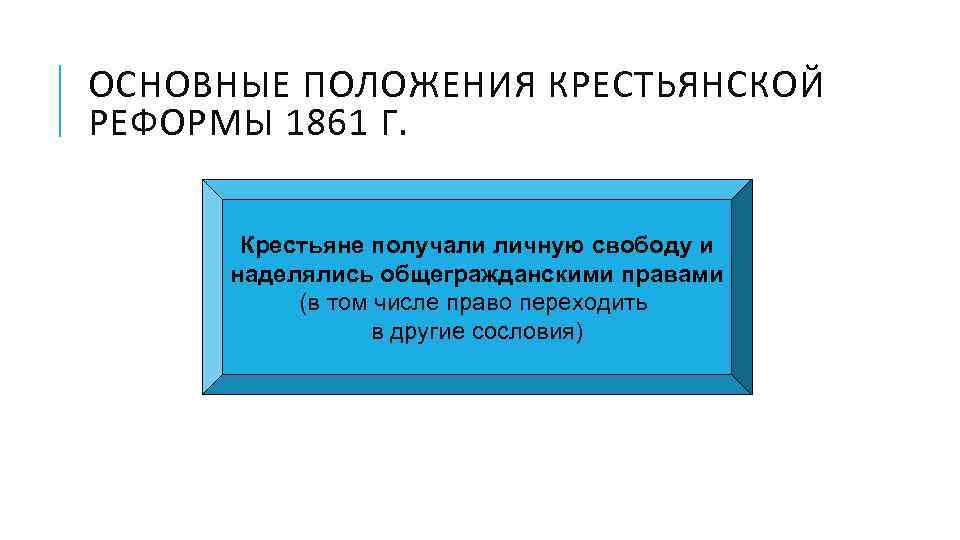 ОСНОВНЫЕ ПОЛОЖЕНИЯ КРЕСТЬЯНСКОЙ РЕФОРМЫ 1861 Г.

Крестьяне получали личную свободу и наделялись общегражданскими правами (в том числе право переходить в другие сословия)